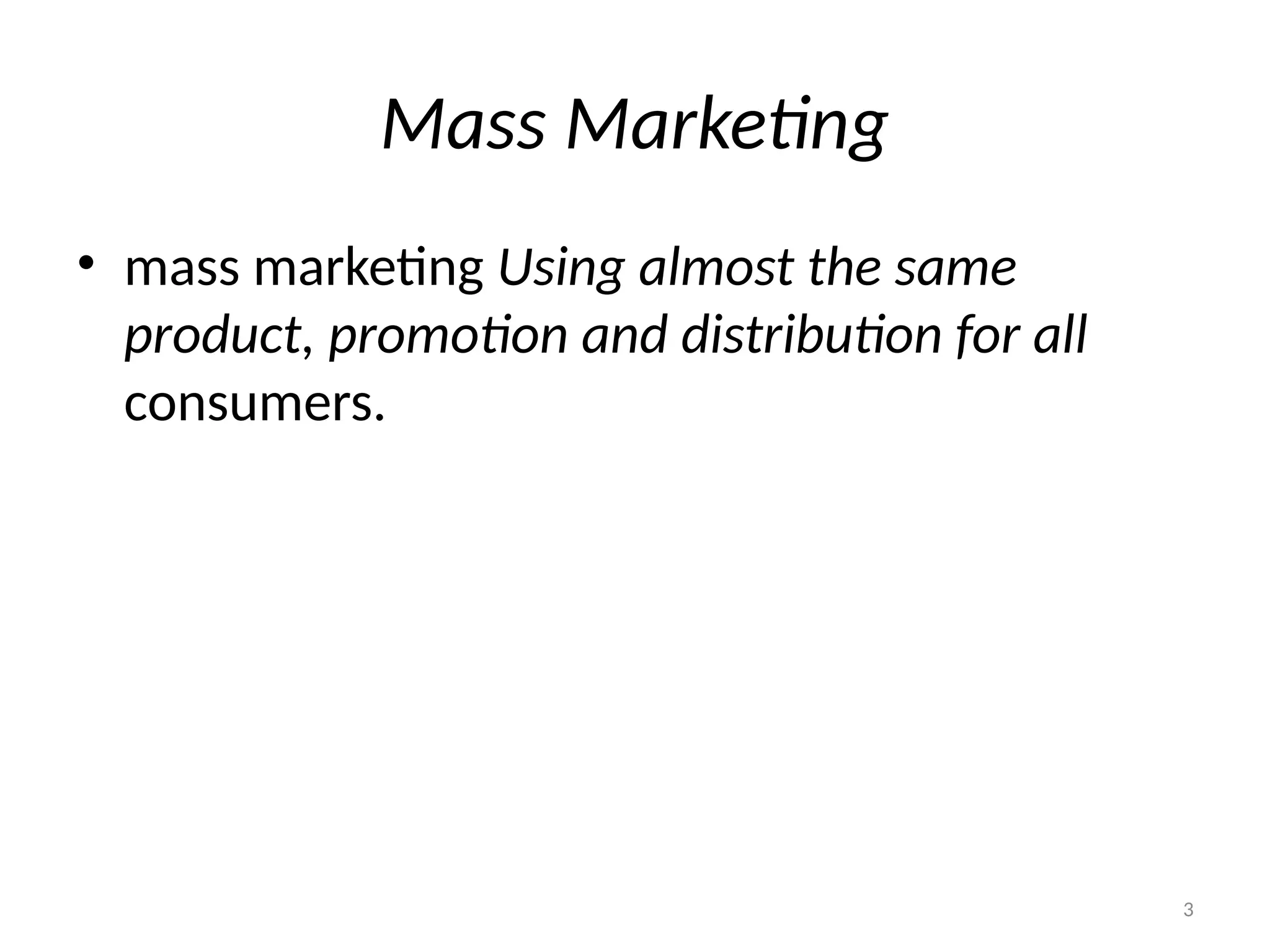 Mass Marketing

• mass marketing Using almost the same product, promotion and distribution for all consumers.

3